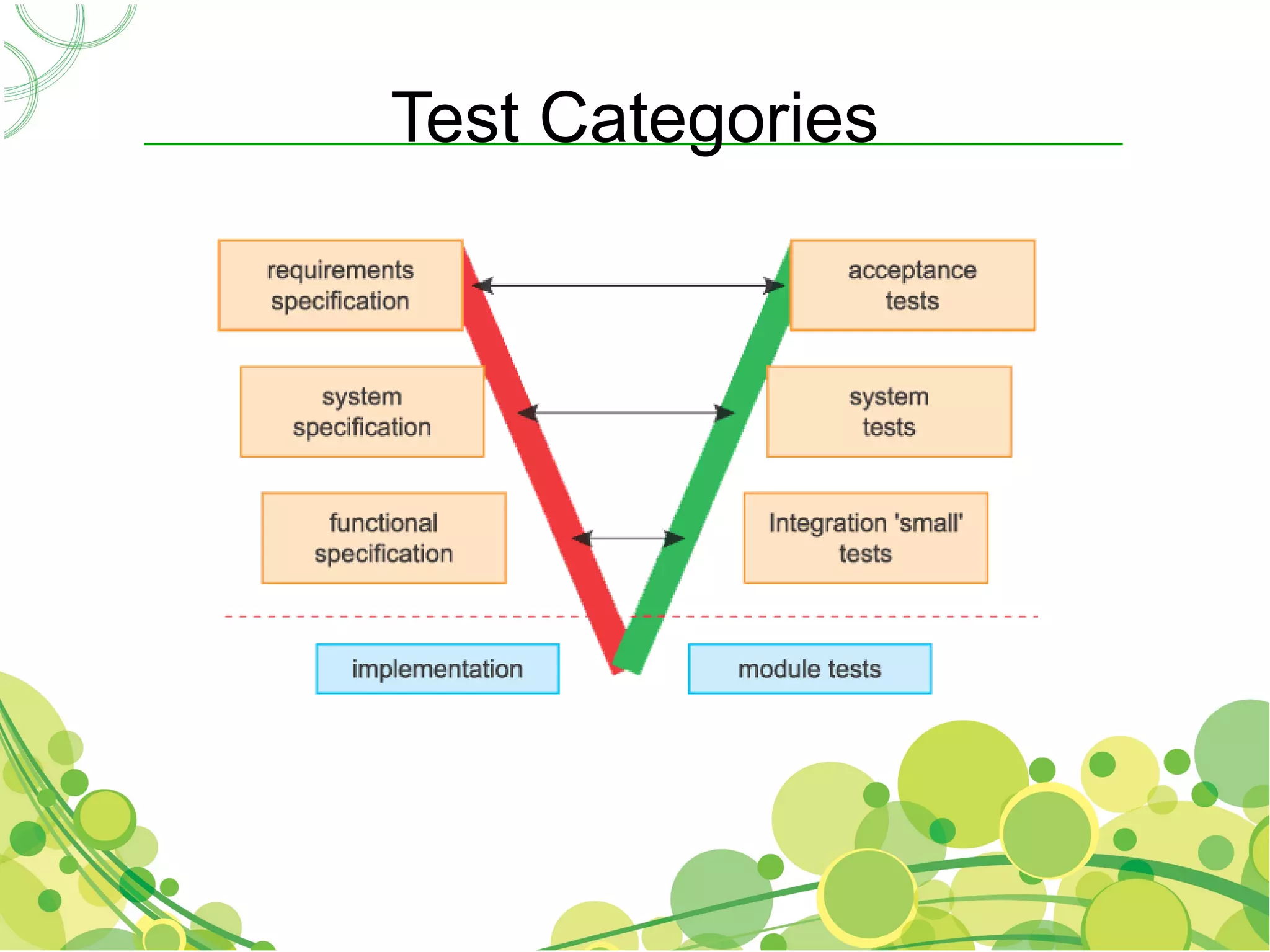 Test Categories

requirements specification

acceptance tests

system specification

system tests

functional specification

Integration 'small' tests

implementation

module tests